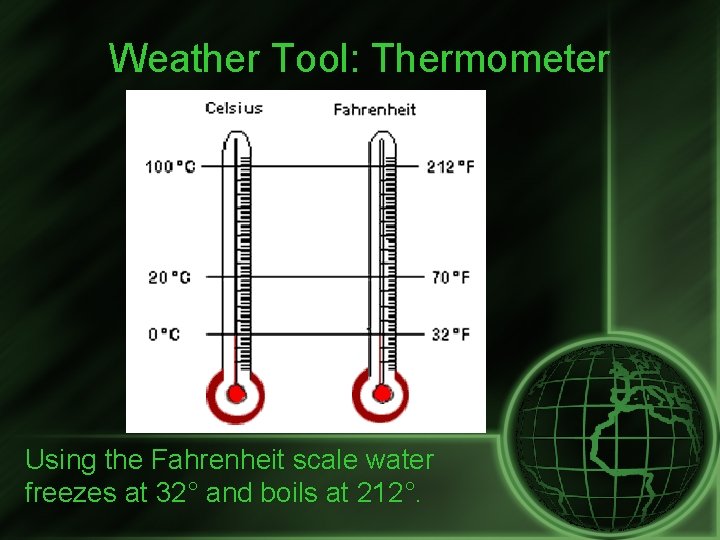 Weather Tool: Thermometer

Celsius

Fahrenheit

100°C

212°F

20°C

70°F

0°C

32°F

Using the Fahrenheit scale water freezes at 32° and boils at 212°.